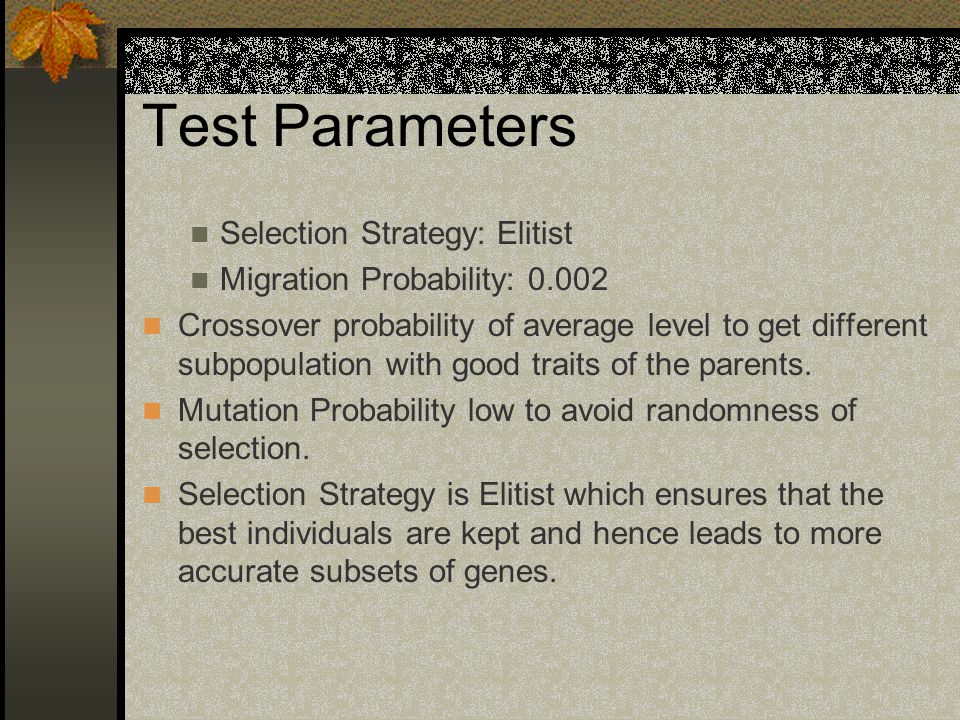 Test Parameters

Selection Strategy: Elitist

Migration Probability: 0.002

Crossover probability of average level to get different subpopulation with good traits of the parents.

Mutation Probability low to avoid randomness of selection.

Selection Strategy is Elitist which ensures that the best individuals are kept and hence leads to more accurate subsets of genes.